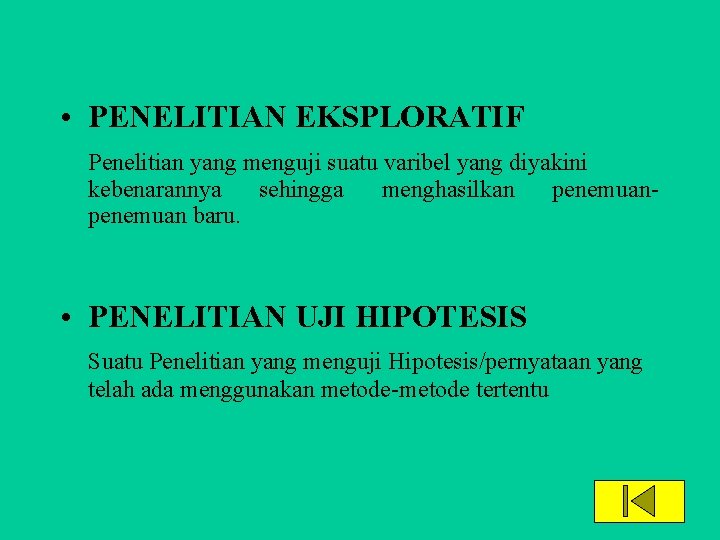 • PENELITIAN EKSPLORATIF

Penelitian yang menguji suatu varibel yang diyakini kebenarannya sehingga menghasilkan penemuan-penemuan baru.

• PENELITIAN UJI HIPOTESIS

Suatu Penelitian yang menguji Hipotesis/pernyataan yang telah ada menggunakan metode-metode tertentu